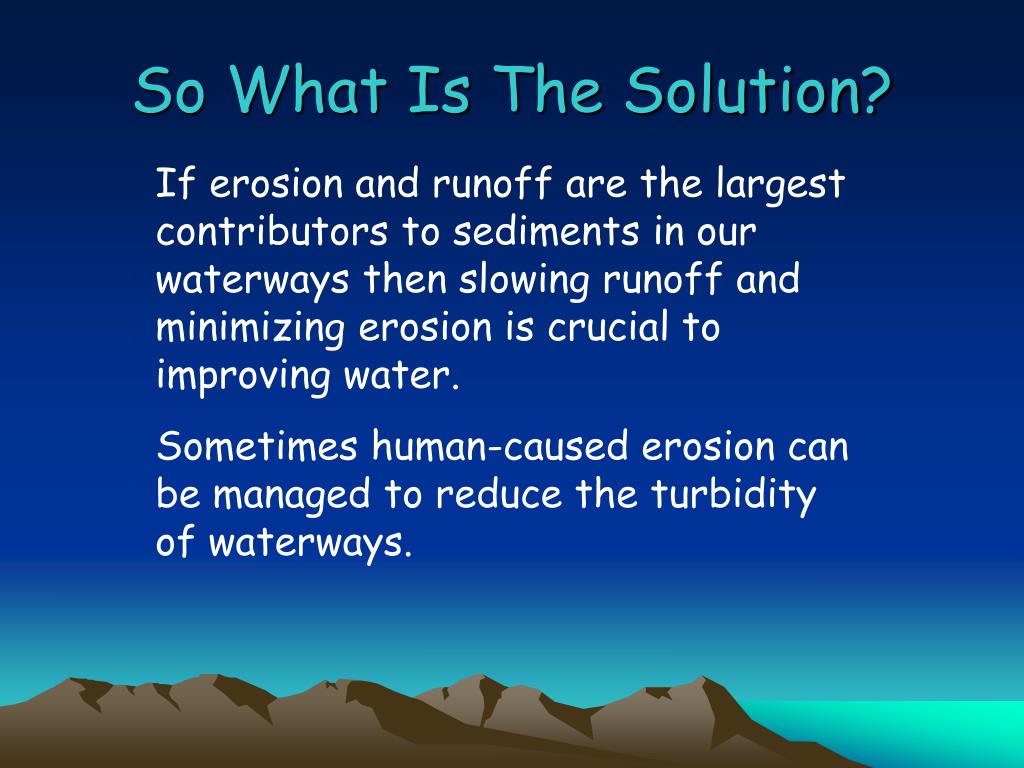 So What Is The Solution?

If erosion and runoff are the largest contributors to sediments in our waterways then slowing runoff and minimizing erosion is crucial to improving water.

Sometimes human-caused erosion can be managed to reduce the turbidity of waterways.